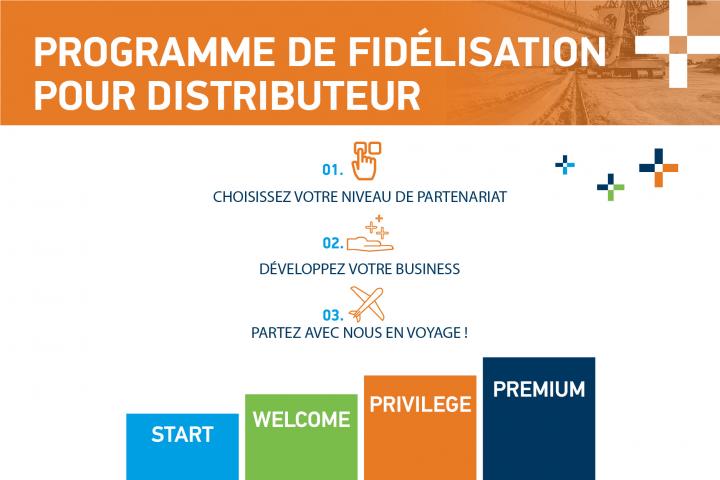 PROGRAMME DE FIDÉLISATION POUR DISTRIBUTEUR

01.
CHOISISSEZ VOTRE NIVEAU DE PARTENARIAT

02.
DÉVELOPPEZ VOTRE BUSINESS

03.
PARTEZ AVEC NOUS EN VOYAGE !

START

WELCOME

PRIVILEGE

PREMIUM